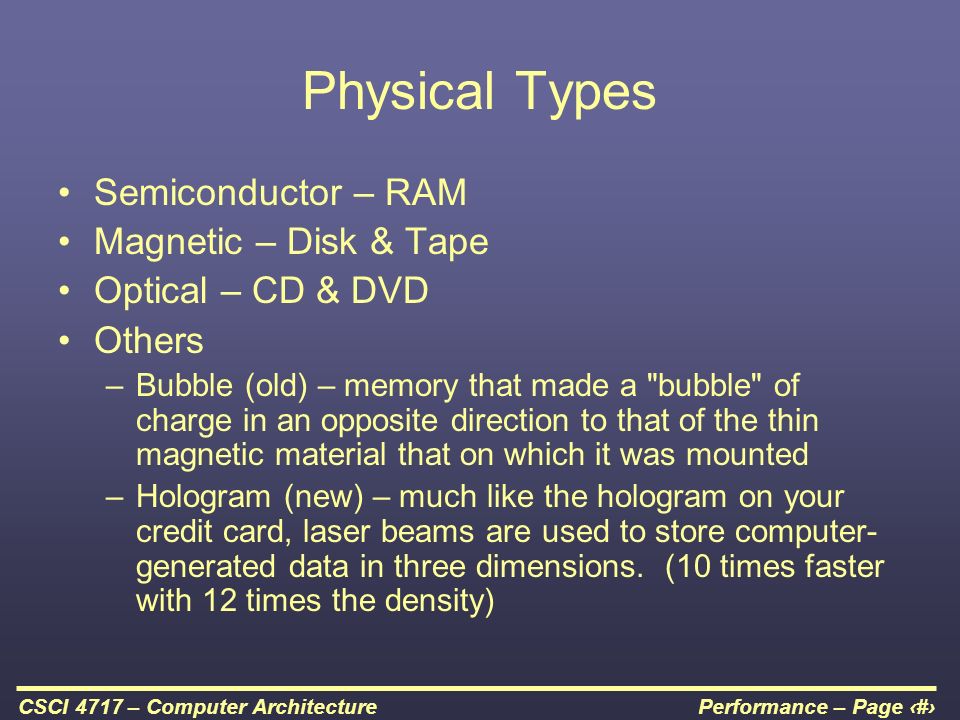 Physical Types

• Semiconductor – RAM
• Magnetic – Disk & Tape
• Optical – CD & DVD
• Others
– Bubble (old) – memory that made a "bubble" of charge in an opposite direction to that of the thin magnetic material that on which it was mounted
– Hologram (new) – much like the hologram on your credit card, laser beams are used to store computer-generated data in three dimensions. (10 times faster with 12 times the density)

CSCI 4717 – Computer Architecture

Performance – Page ‹#›